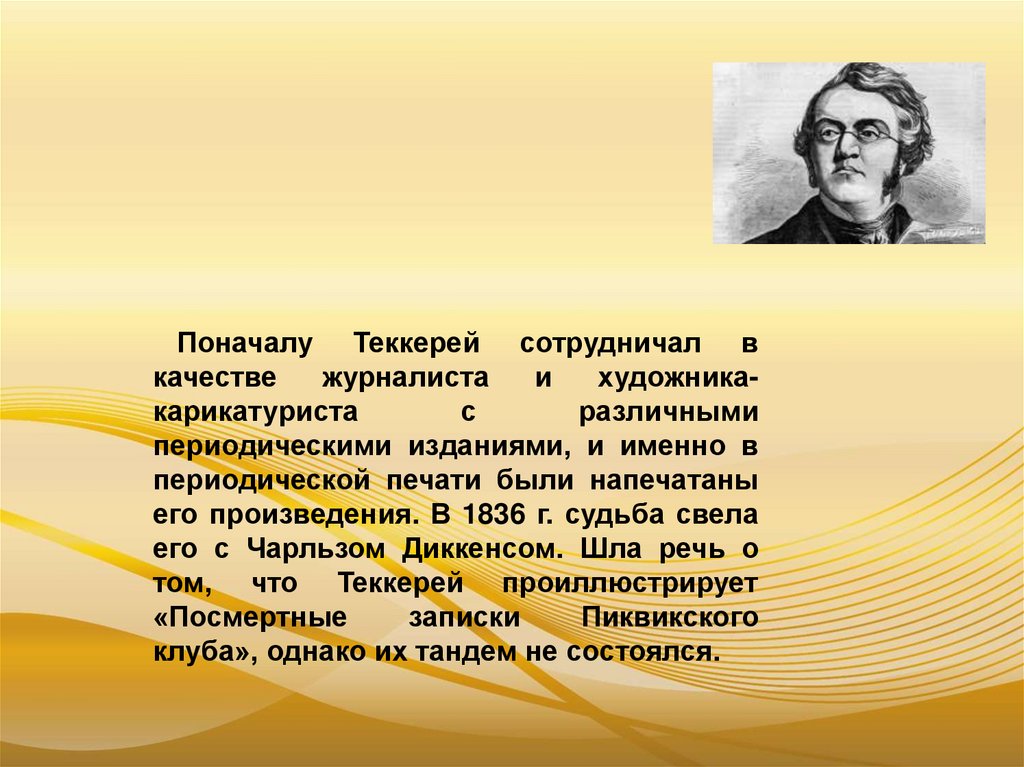 Поначалу Теккерей сотрудничал в качестве журналиста и художника-карикатуриста с различными периодическими изданиями, и именно в периодической печати были напечатаны его произведения. В 1836 г. судьба свела его с Чарльзом Диккенсом. Шла речь о том, что Теккерей проиллюстрирует «Посмертные записки Пиквикского клуба», однако их тандем не состоялся.